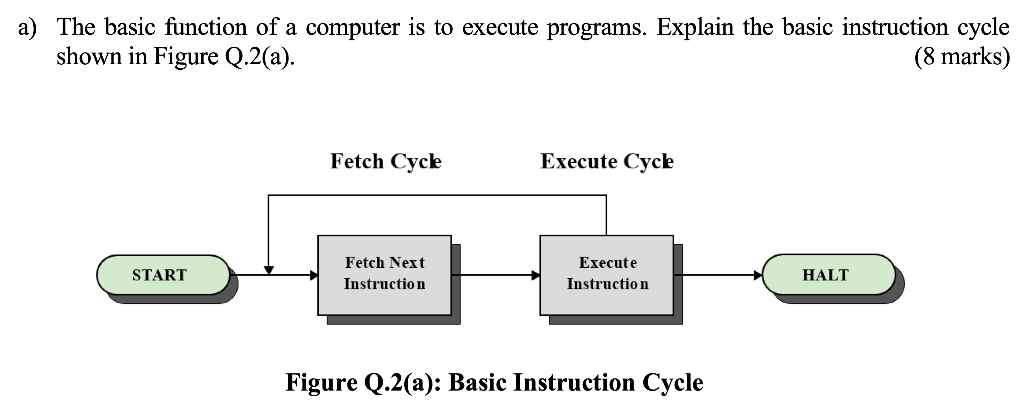 a) The basic function of a computer is to execute programs. Explain the basic instruction cycle shown in Figure Q.2(a). (8 marks)

Fetch Cycle

Execute Cycle

START

Fetch Next Instruction

Execute Instruction

HALT

Figure Q.2(a): Basic Instruction Cycle